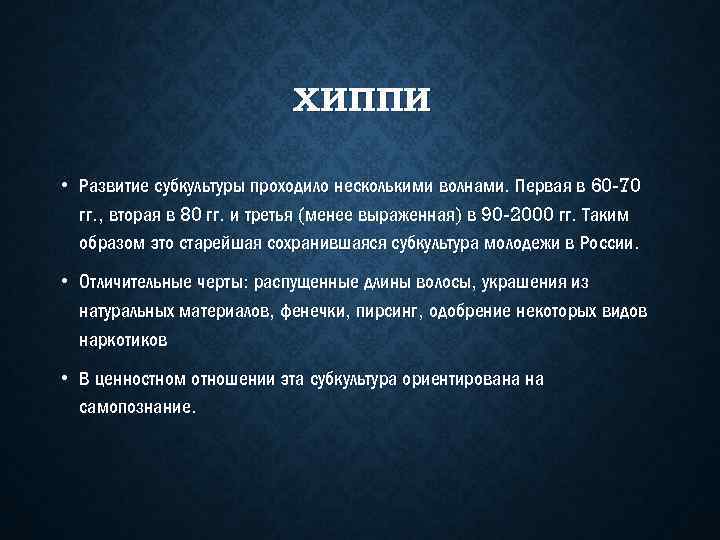 ХИППИ

• Развитие субкультуры проходило несколькими волнами. Первая в 60-70 гг., вторая в 80 гг. и третья (менее выраженная) в 90-2000 гг. Таким образом это старейшая сохранившаяся субкультура молодежи в России.

• Отличительные черты: распущенные длины волосы, украшения из натуральных материалов, фенечки, пирсинг, одобрение некоторых видов наркотиков

• В ценностном отношении эта субкультура ориентирована на самопознание.